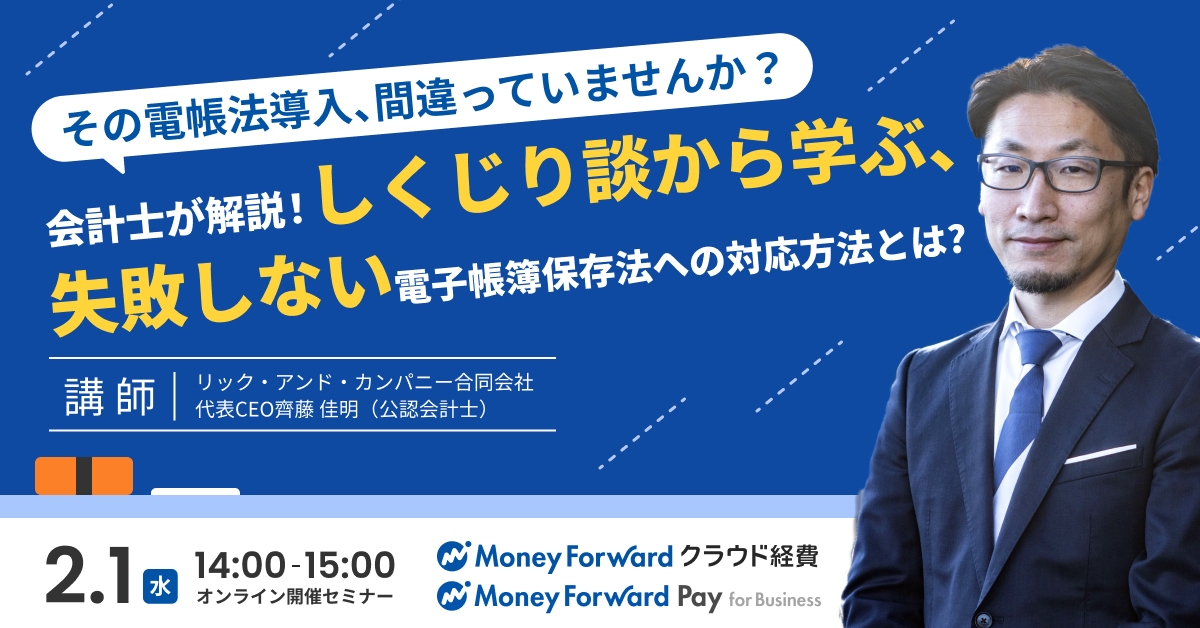 その電帳法導入、間違っていませんか？

会計士が解説！しくじり談から学ぶ、失敗しない電子帳簿保存法への対応方法とは?

講師　リック・アンド・カンパニー合同会社
代表CEO齊藤 佳明（公認会計士）

2.1 水　14:00-15:00
オンライン開催セミナー

Money Forward クラウド経費
Money Forward Pay for Business